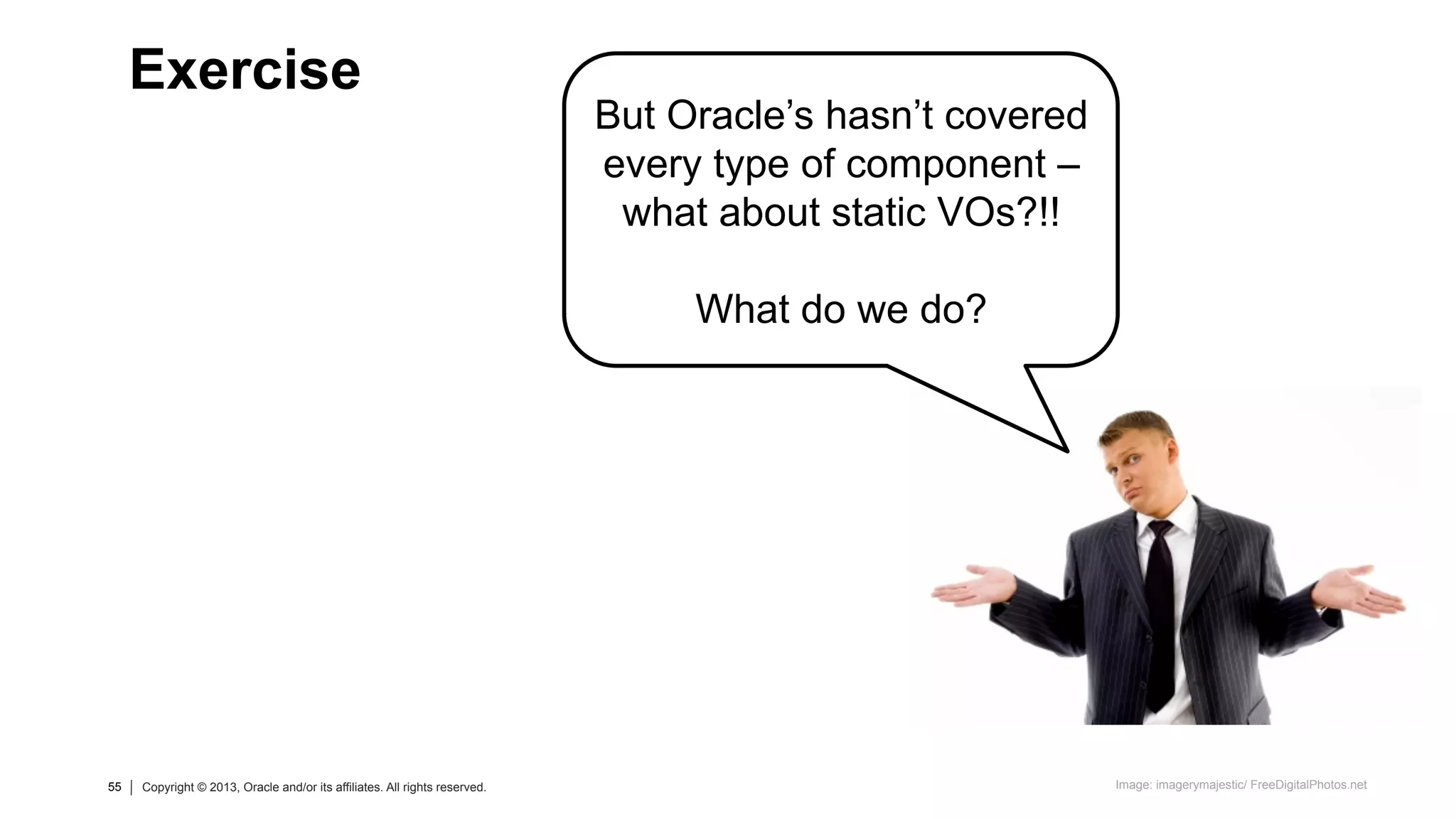 Exercise

But Oracle’s hasn’t covered every type of component – what about static VOs?!!

What do we do?

55 | Copyright © 2013, Oracle and/or its affiliates. All rights reserved.

Image: imagerymajestic/ FreeDigitalPhotos.net